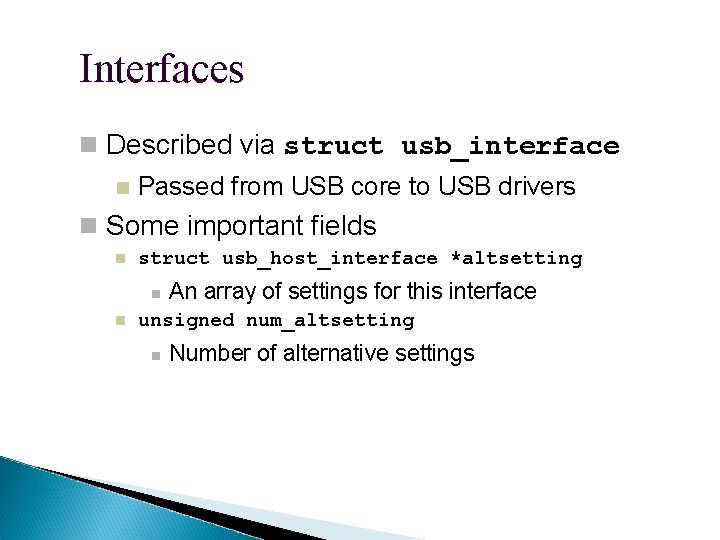 Interfaces

Described via struct usb_interface

Passed from USB core to USB drivers

Some important fields

struct usb_host_interface *altsetting

An array of settings for this interface

unsigned num_altsetting

Number of alternative settings